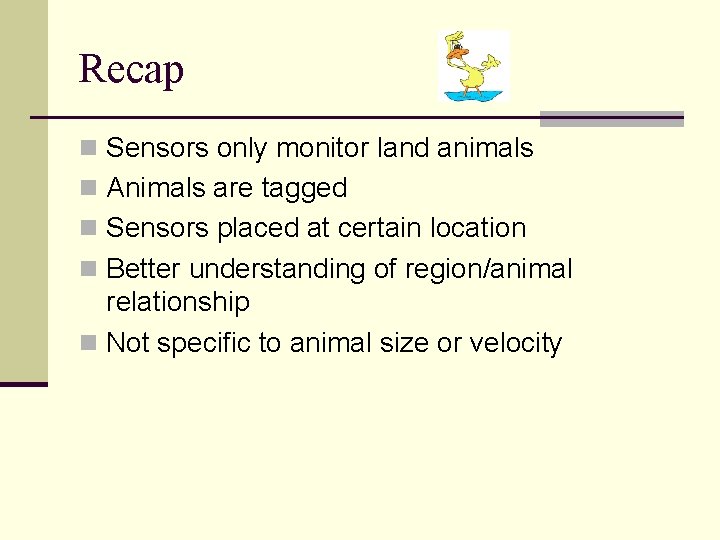 Recap

- Sensors only monitor land animals
- Animals are tagged
- Sensors placed at certain location
- Better understanding of region/animal relationship
- Not specific to animal size or velocity